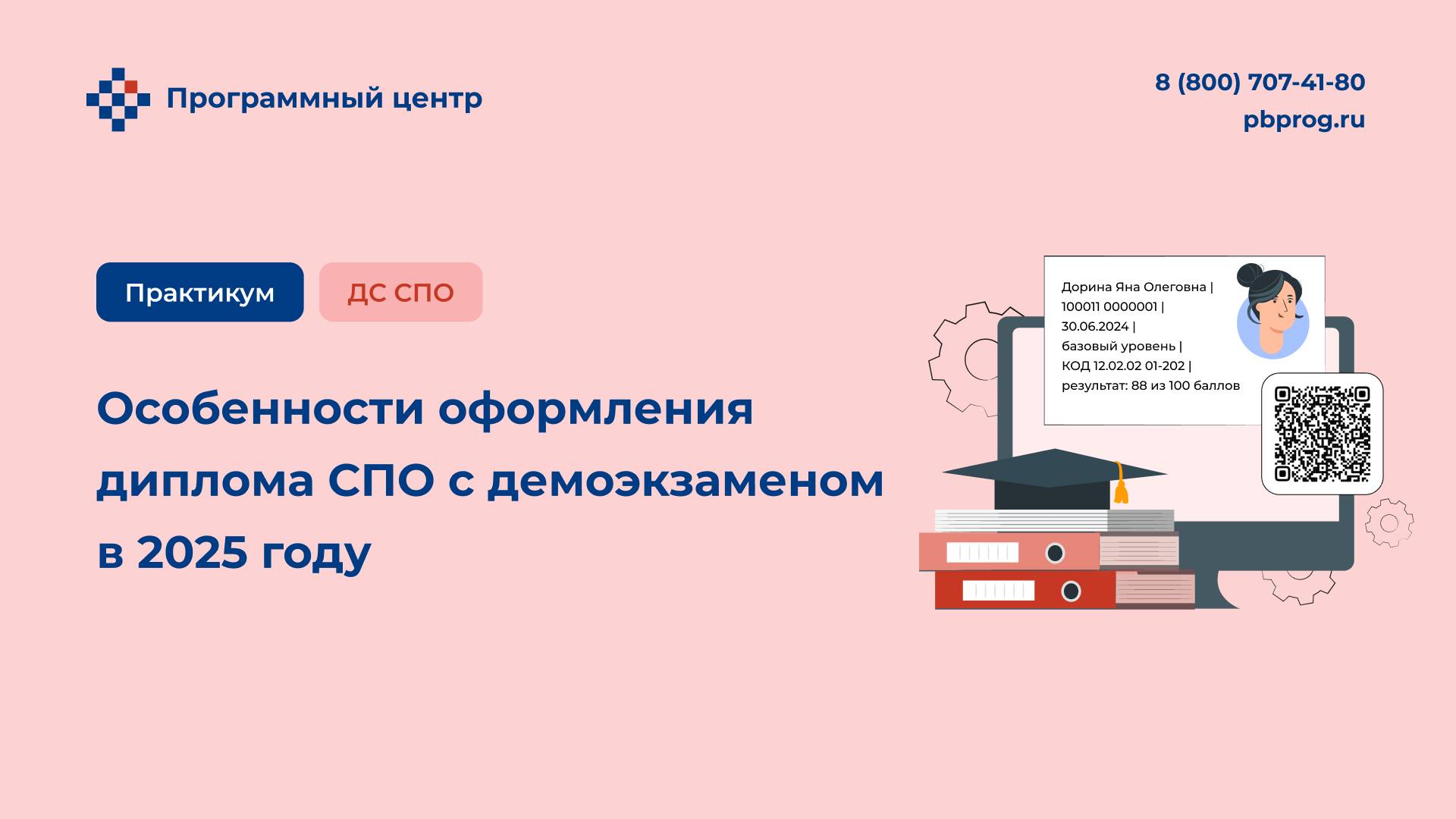 Программный центр

8 (800) 707-41-80
pbprog.ru

Практикум

ДС СПО

Особенности оформления диплома СПО с демоэкзаменом в 2025 году

Дорина Яна Олеговна |
100011 0000001 |
30.06.2024 |
базовый уровень |
КОД 12.02.02 01-202 |
результат: 88 из 100 баллов